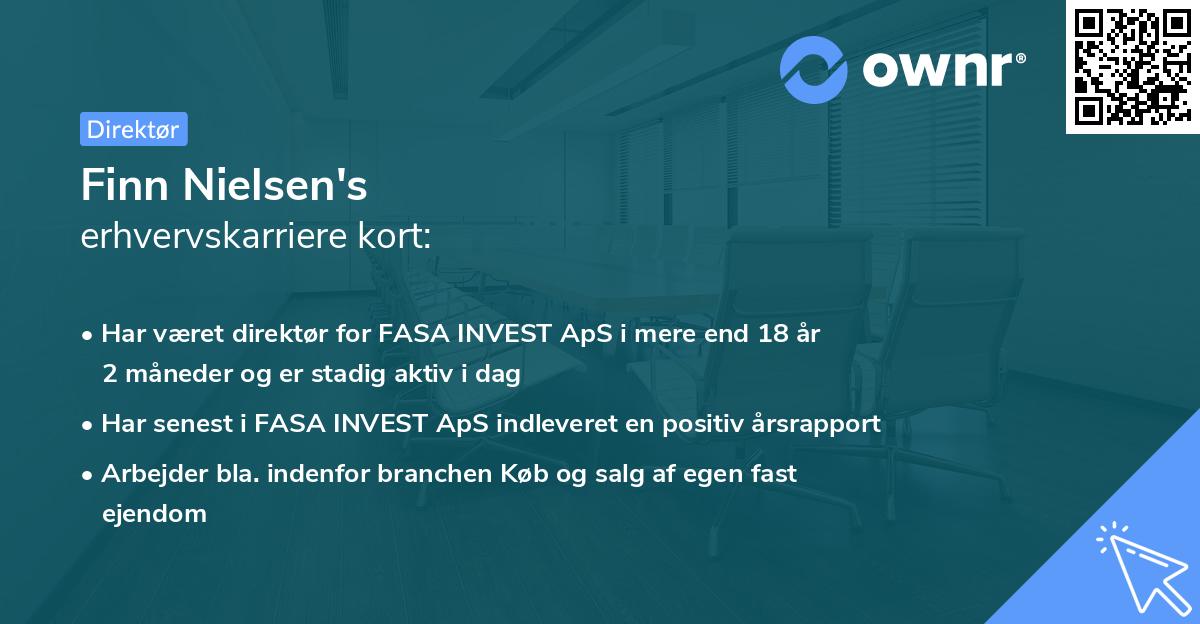 ownr®

Direktør

Finn Nielsen's
erhvervskarriere kort:

• Har været direktør for FASA INVEST ApS i mere end 18 år 2 måneder og er stadig aktiv i dag
• Har senest i FASA INVEST ApS indleveret en positiv årsrapport
• Arbejder bla. indenfor branchen Køb og salg af egen fast ejendom